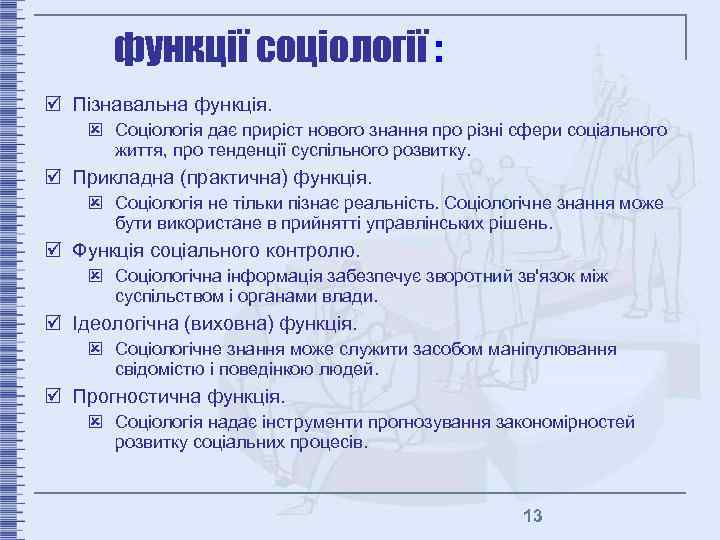 функції соціології :

Пізнавальна функція.

Соціологія дає приріст нового знання про різні сфери соціального життя, про тенденції суспільного розвитку.

Прикладна (практична) функція.

Соціологія не тільки пізнає реальність. Соціологічне знання може бути використане в прийнятті управлінських рішень.

Функція соціального контролю.

Соціологічна інформація забезпечує зворотний зв'язок між суспільством і органами влади.

Ідеологічна (виховна) функція.

Соціологічне знання може служити засобом маніпулювання свідомістю і поведінкою людей.

Прогностична функція.

Соціологія надає інструменти прогнозування закономірностей розвитку соціальних процесів.

13